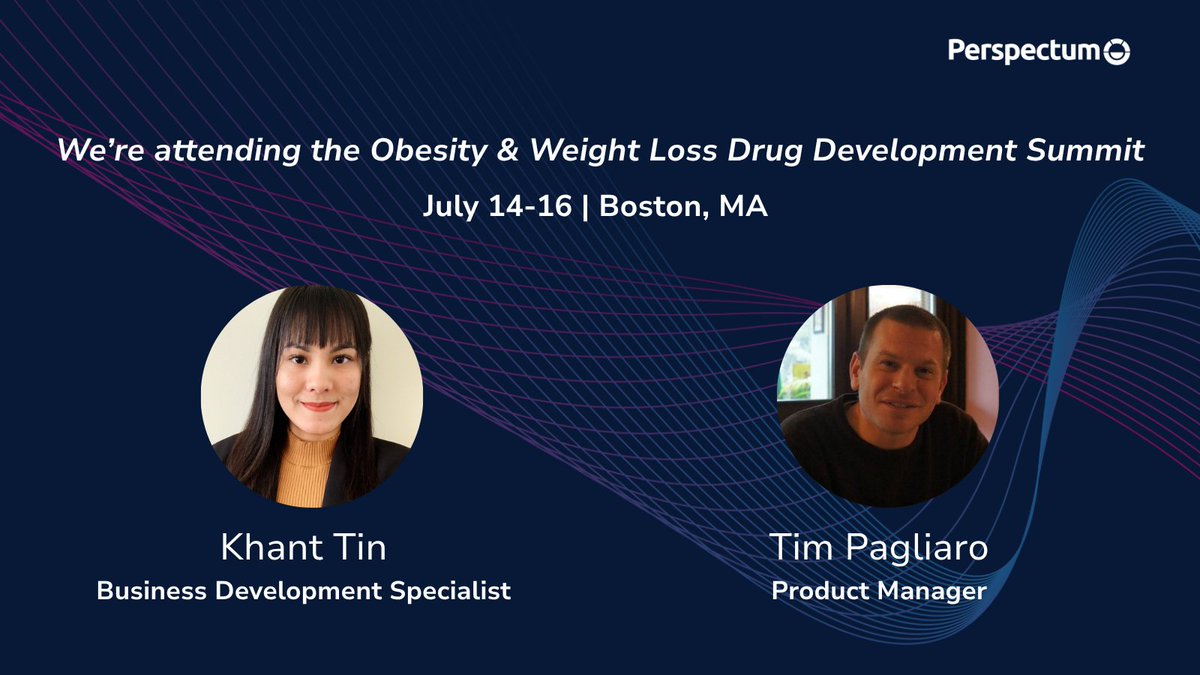 Perspectum

We're attending the Obesity & Weight Loss Drug Development Summit

July 14-16 | Boston, MA

Khant Tin
Business Development Specialist

Tim Pagliaro
Product Manager